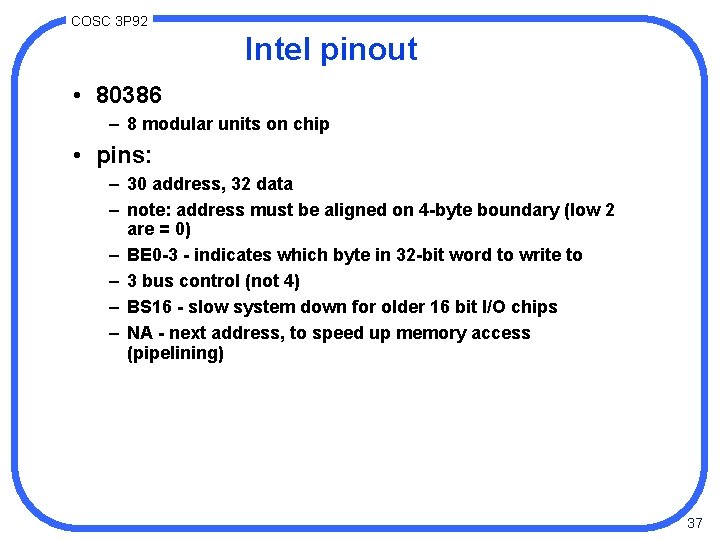 COSC 3P92

Intel pinout

• 80386
– 8 modular units on chip

• pins:
– 30 address, 32 data
– note: address must be aligned on 4-byte boundary (low 2 are = 0)
– BE0-3 - indicates which byte in 32-bit word to write to
– 3 bus control (not 4)
– BS16 - slow system down for older 16 bit I/O chips
– NA - next address, to speed up memory access (pipelining)

37